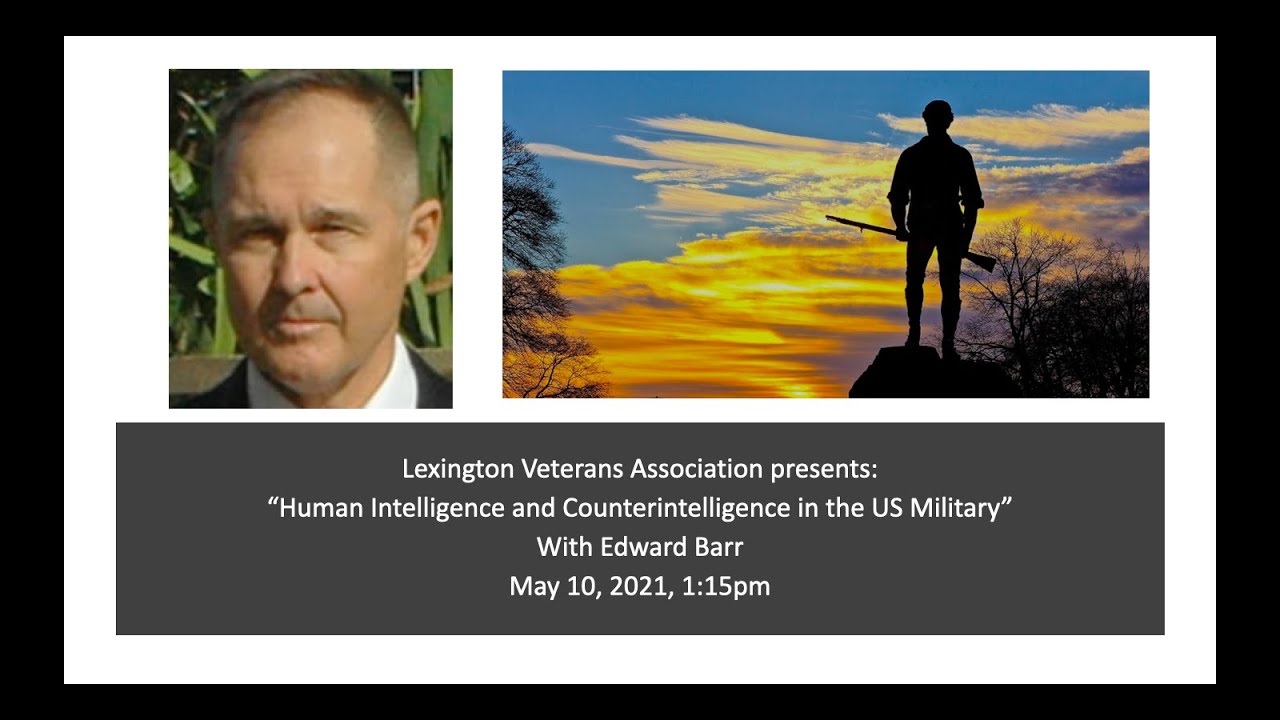 Lexington Veterans Association presents:
“Human Intelligence and Counterintelligence in the US Military”
With Edward Barr
May 10, 2021, 1:15pm